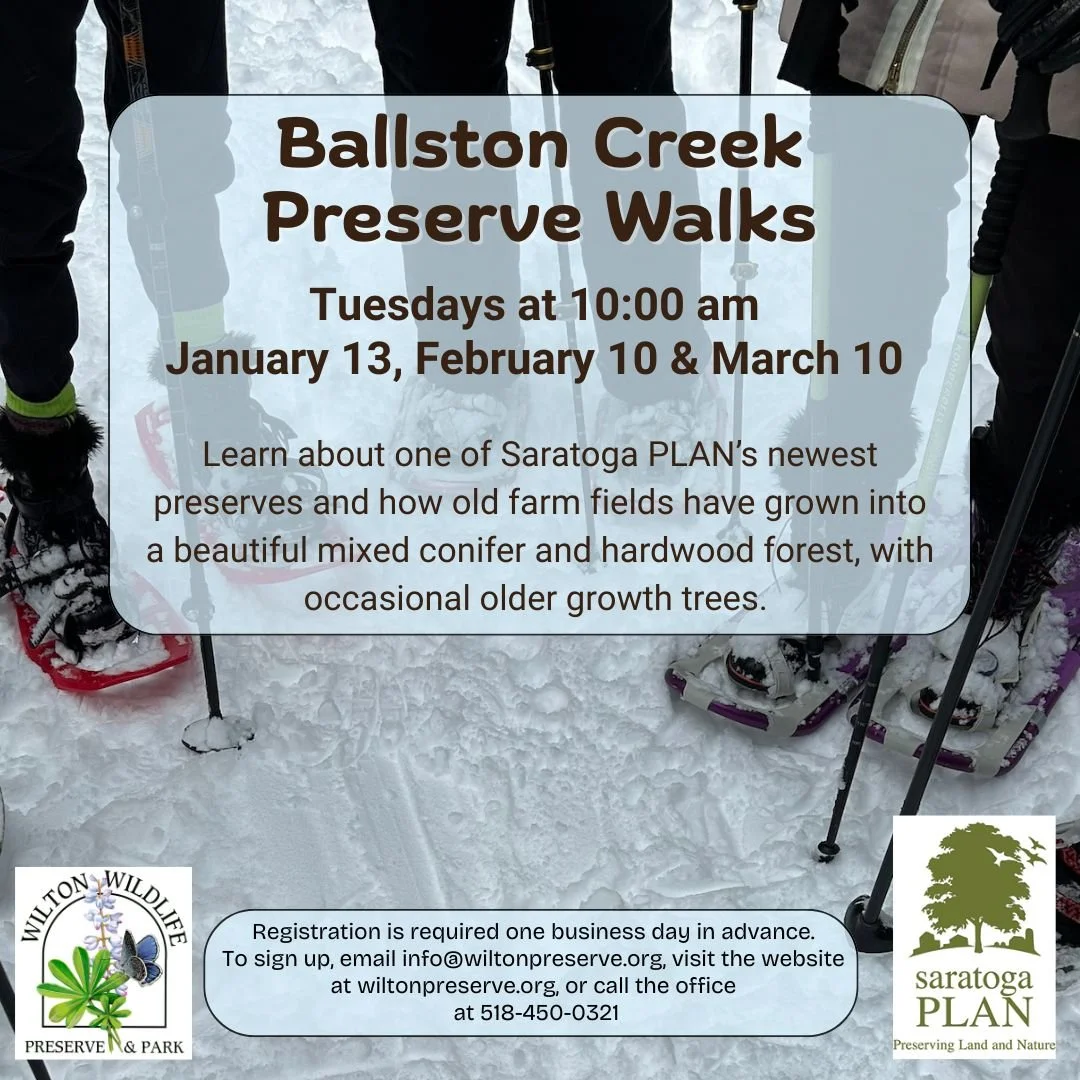 Ballston Creek Preserve Walks

Tuesdays at 10:00 am
January 13, February 10 & March 10

Learn about one of Saratoga PLAN's newest preserves and how old farm fields have grown into a beautiful mixed conifer and hardwood forest, with occasional older growth trees.

WILTON WILDLIFE
PRESERVE & PARK

Registration is required one business day in advance. To sign up, email info@wiltonpreserve.org, visit the website at wiltonpreserve.org, or call the office at 518-450-0321

saratoga
PLAN
Preserving Land and Nature